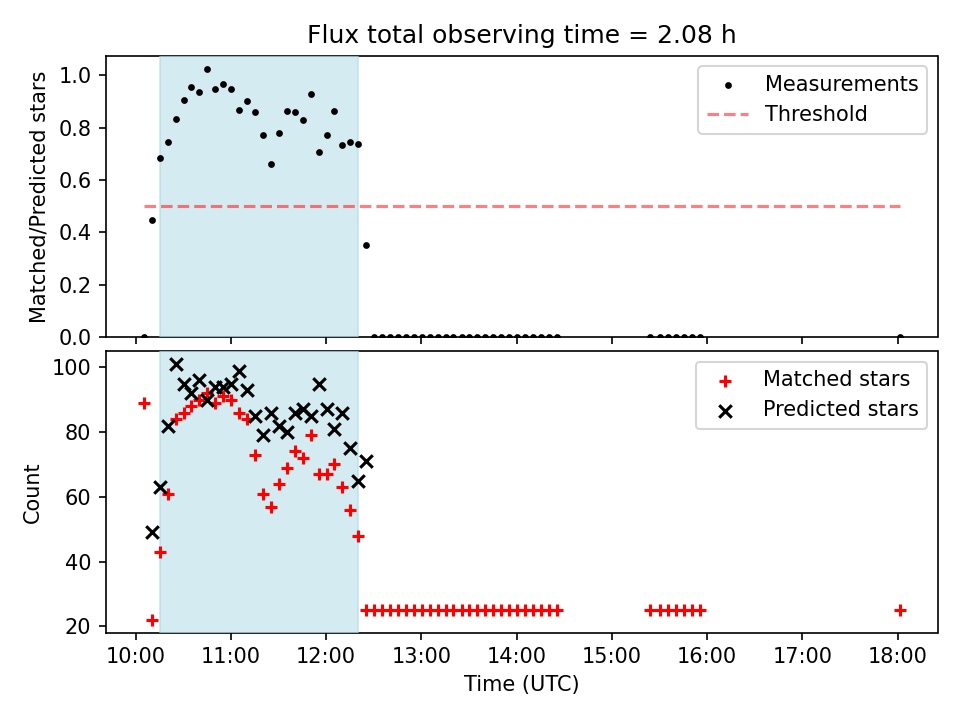 Flux total observing time = 2.08 h

Matched/Predicted stars

1.0
0.8
0.6
0.4
0.2
0.0

Measurements
Threshold

Count

100
80
60
40
20

Matched stars
Predicted stars

10:00
11:00
12:00
13:00
14:00
15:00
16:00
17:00
18:00

Time (UTC)